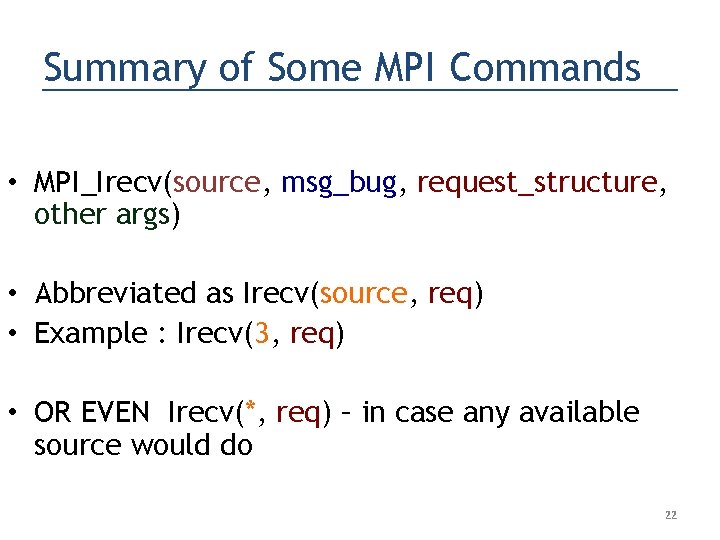 Summary of Some MPI Commands

• MPI_Irecv(source, msg_bug, request_structure, other args)

• Abbreviated as Irecv(source, req)
• Example : Irecv(3, req)

• OR EVEN Irecv(*, req) – in case any available source would do

22